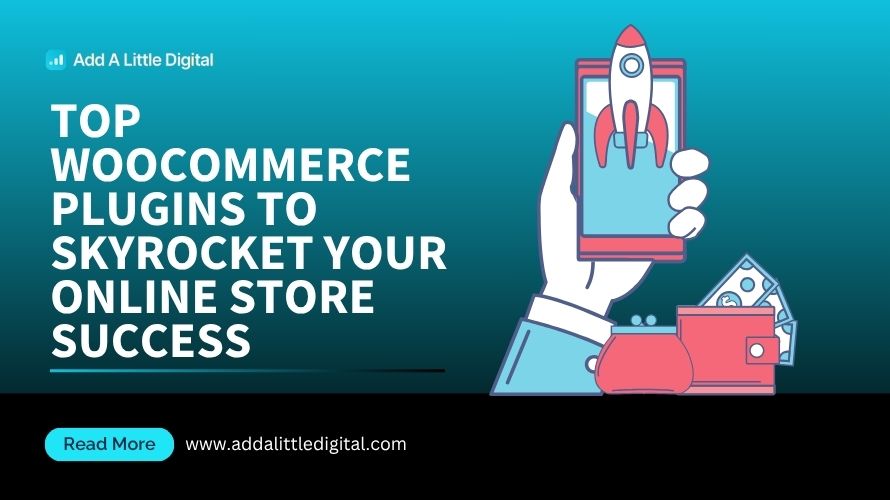 Add A Little Digital

TOP WOOCOMMERCE PLUGINS TO SKYROCKET YOUR ONLINE STORE SUCCESS

Read More

www.addalittledigital.com